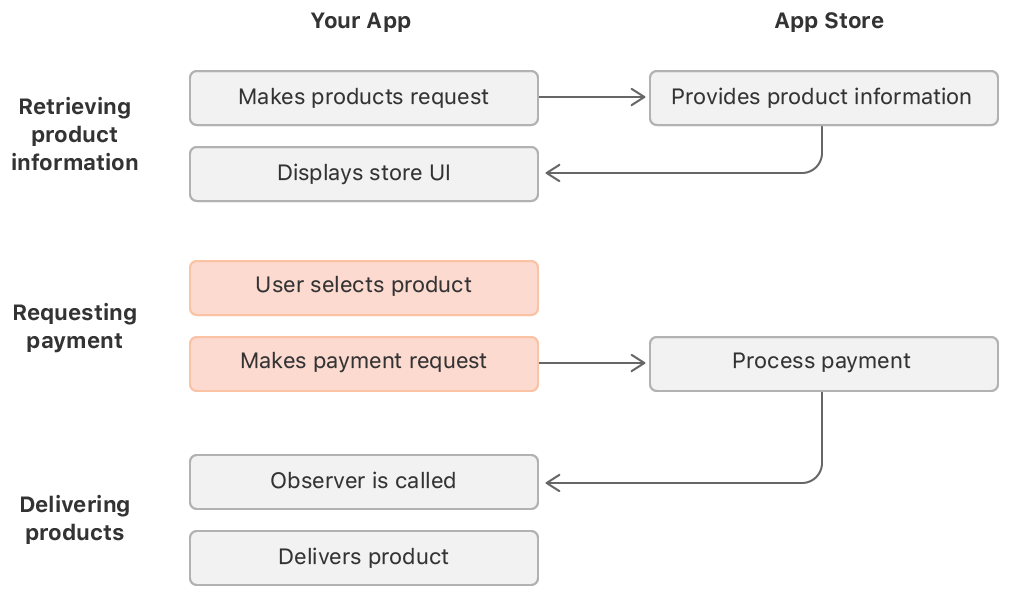 Your App

App Store

Retrieving product information

Makes products request

Provides product information

Displays store UI

Requesting payment

User selects product

Makes payment request

Process payment

Delivering products

Observer is called

Delivers product